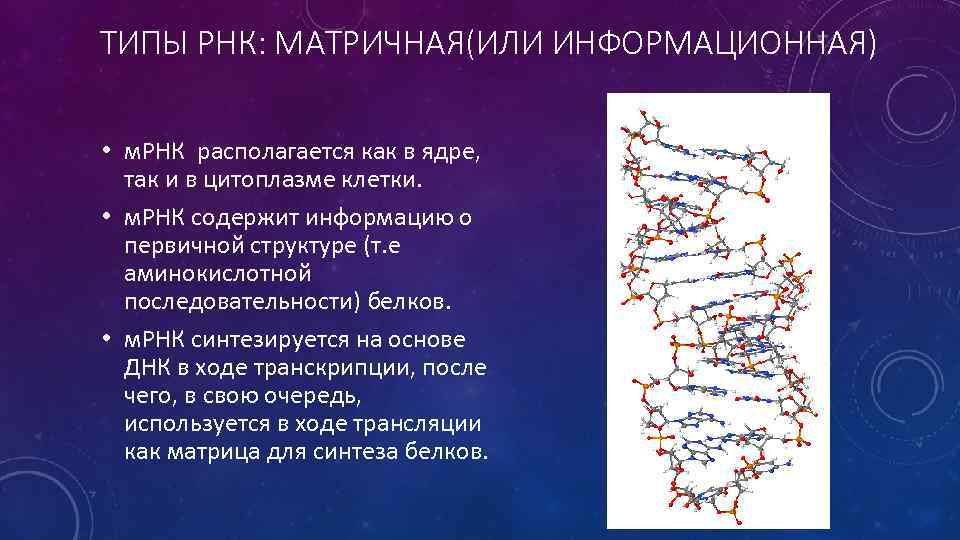 ТИПЫ РНК: МАТРИЧНАЯ(ИЛИ ИНФОРМАЦИОННАЯ)

• мРНК располагается как в ядре, так и в цитоплазме клетки.

• мРНК содержит информацию о первичной структуре (т.е аминокислотной последовательности) белков.

• мРНК синтезируется на основе ДНК в ходе транскрипции, после чего, в свою очередь, используется в ходе трансляции как матрица для синтеза белков.